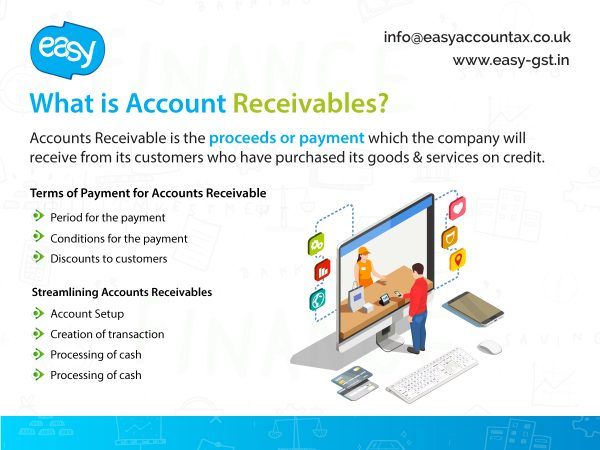 easy

info@easyaccountax.co.uk
www.easy-gst.in

What is Account Receivables?

Accounts Receivable is the proceeds or payment which the company will receive from its customers who have purchased its goods & services on credit.

Terms of Payment for Accounts Receivable

Period for the payment
Conditions for the payment
Discounts to customers

Streamlining Accounts Receivables

Account Setup
Creation of transaction
Processing of cash
Processing of cash